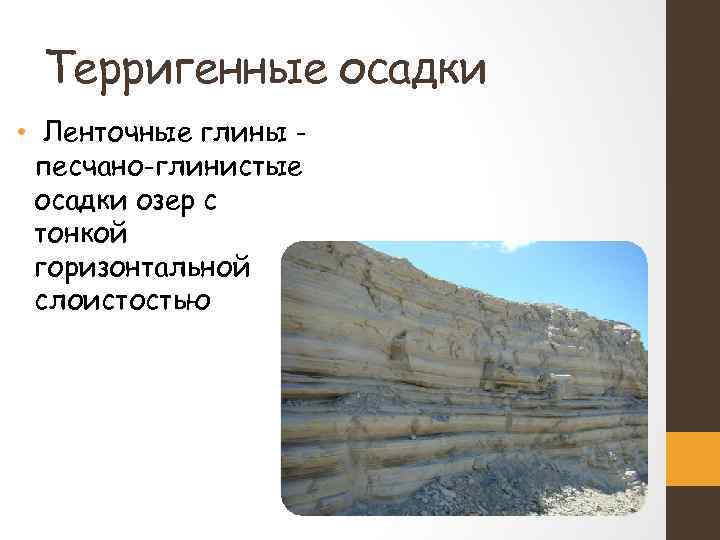 Терригенные осадки

• Ленточные глины - песчано-глинистые осадки озер с тонкой горизонтальной слоистостью